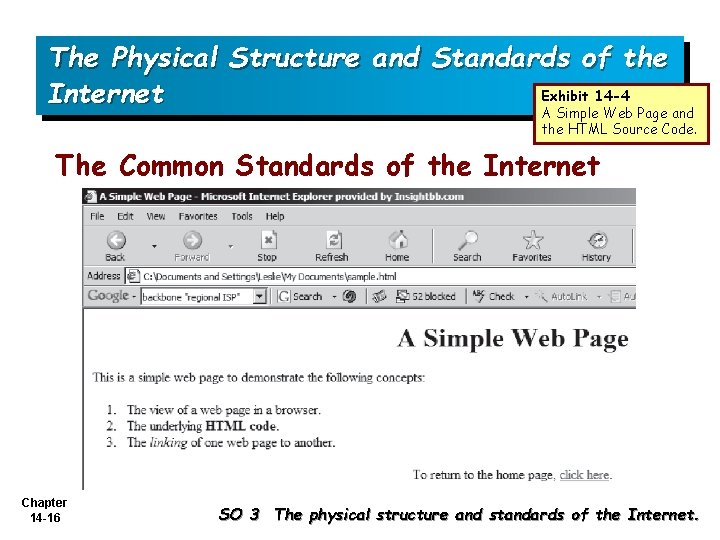 The Physical Structure and Standards of the Internet

Exhibit 14-4
A Simple Web Page and the HTML Source Code.

The Common Standards of the Internet

A Simple Web Page - Microsoft Internet Explorer provided by Insightbb.com

File Edit View Favorites Tools Help

Back Forward Stop Refresh Home Search Favorites History

Address C:\Documents and Settings\Leslie\My Documents\sample.html

Google - backbone "regional ISP" Search 52 blocked Check AutoLink Au

A Simple Web Page

This is a simple web page to demonstrate the following concepts:

1. The view of a web page in a browser.
2. The underlying HTML code.
3. The linking of one web page to another.

To return to the home page, click here.

Chapter 14-16

SO 3 The physical structure and standards of the Internet.